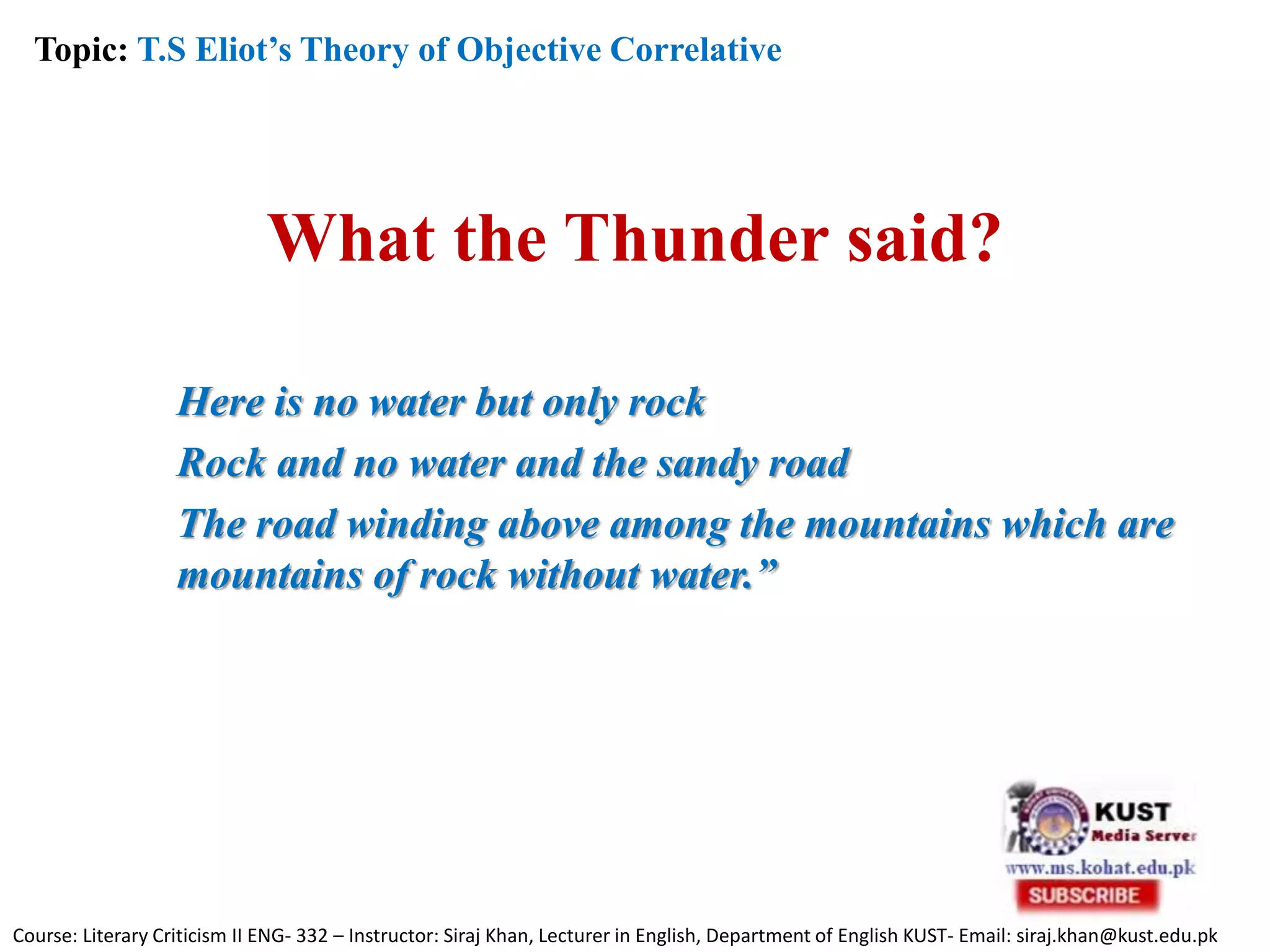 Topic: T.S Eliot's Theory of Objective Correlative

What the Thunder said?

Here is no water but only rock
Rock and no water and the sandy road
The road winding above among the mountains which are mountains of rock without water."

KUST
Media Server
www.ms.kohat.edu.pk
SUBSCRIBE

Course: Literary Criticism II ENG- 332 – Instructor: Siraj Khan, Lecturer in English, Department of English KUST- Email: siraj.khan@kust.edu.pk